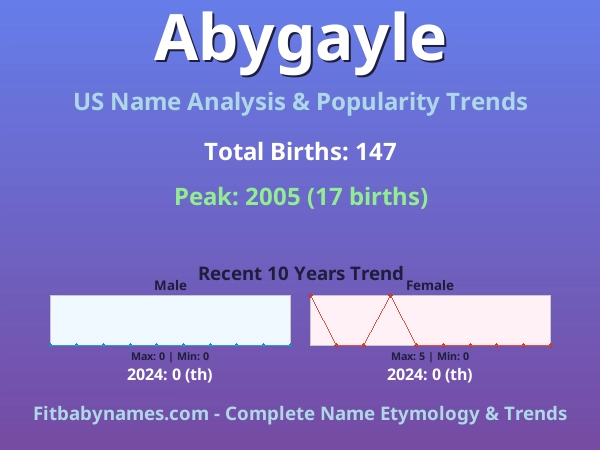 Abygayle

US Name Analysis & Popularity Trends

Total Births: 147

Peak: 2005 (17 births)

Recent 10 Years Trend

Male

Max: 0 | Min: 0

2024: 0 (th)

Female

Max: 5 | Min: 0

2024: 0 (th)

Fitbabynames.com - Complete Name Etymology & Trends